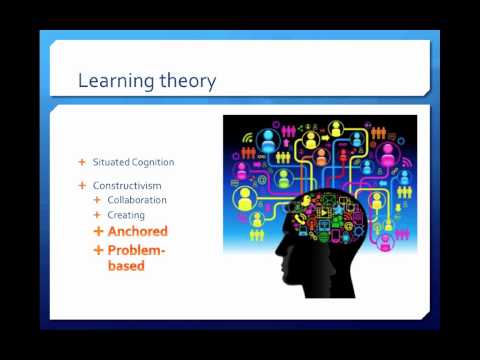 Learning theory

+ Situated Cognition

+ Constructivism
+ Collaboration
+ Creating
+ Anchored
+ Problem-based